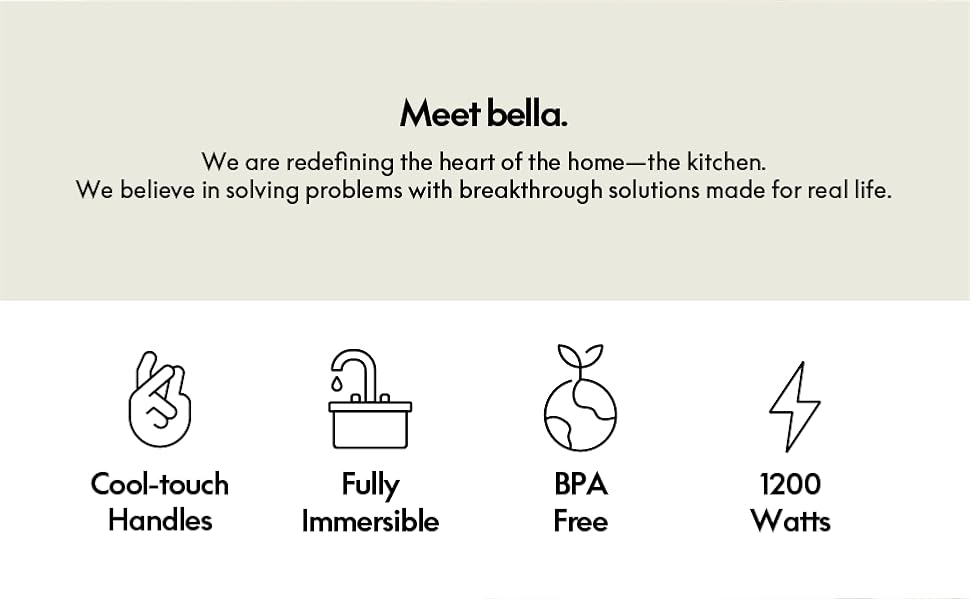 Meet bella.

We are redefining the heart of the home—the kitchen.
We believe in solving problems with breakthrough solutions made for real life.

Cool-touch Handles

Fully Immersible

BPA Free

1200 Watts